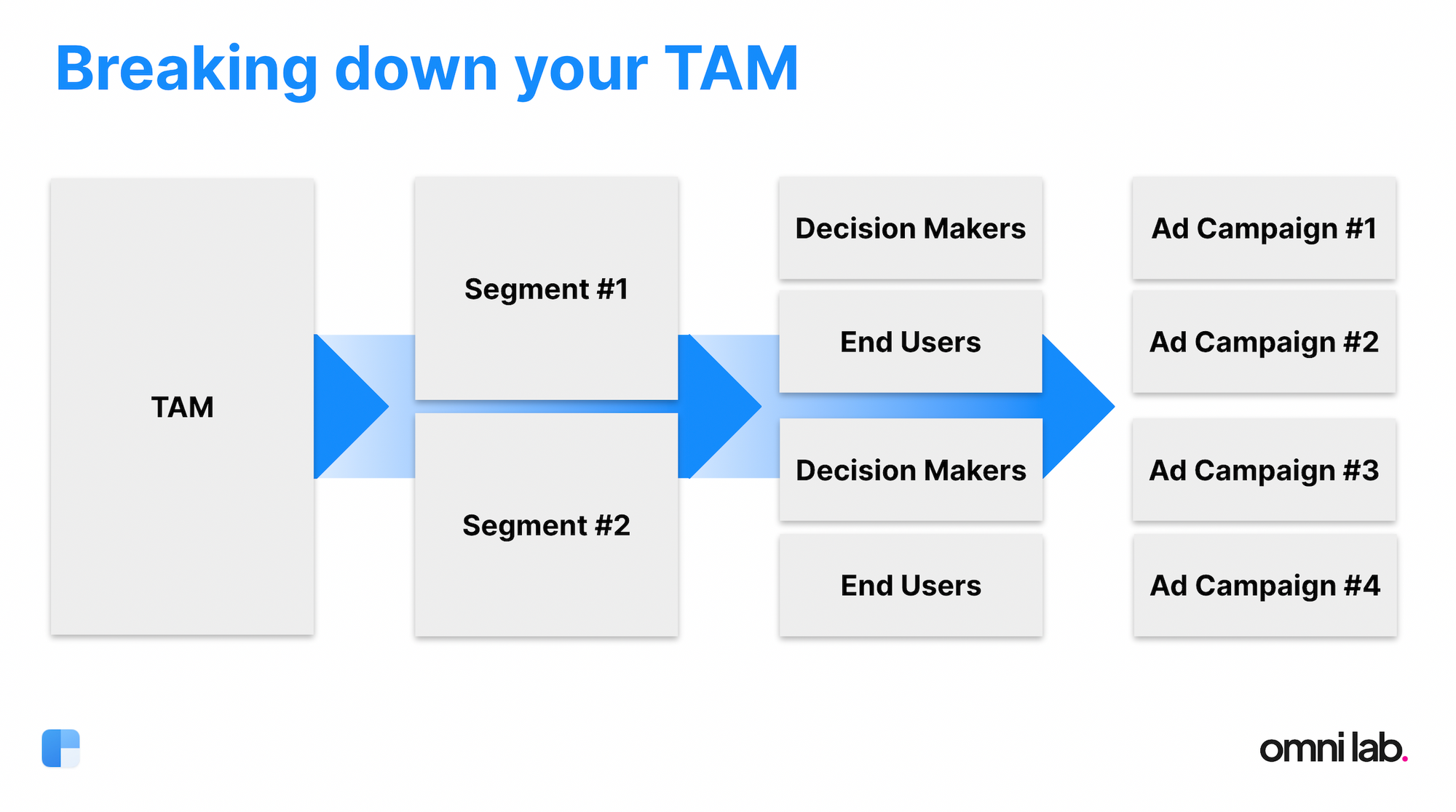 Breaking down your TAM

TAM

Segment #1

Segment #2

Decision Makers

End Users

Decision Makers

End Users

Ad Campaign #1

Ad Campaign #2

Ad Campaign #3

Ad Campaign #4

omni lab.